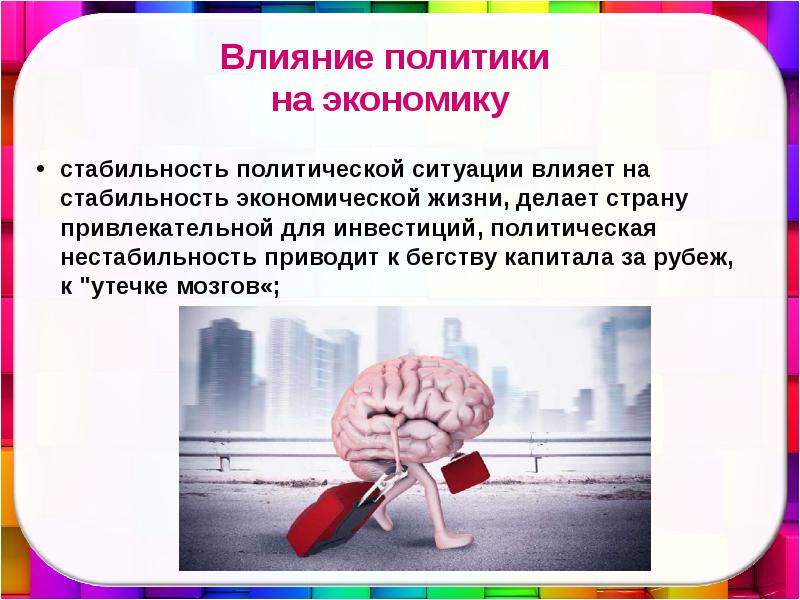 Влияние политики на экономику

• стабильность политической ситуации влияет на стабильность экономической жизни, делает страну привлекательной для инвестиций, политическая нестабильность приводит к бегству капитала за рубеж, к "утечке мозгов«;